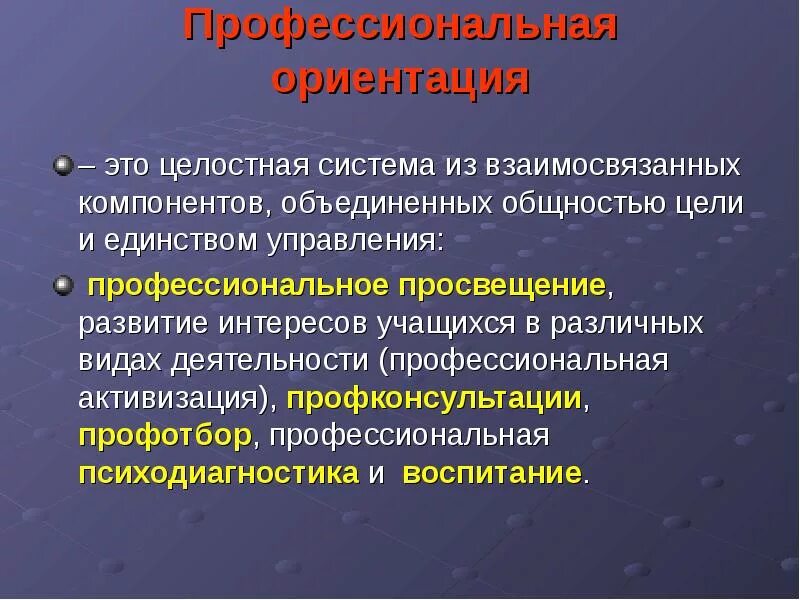 Профессиональная ориентация

– это целостная система из взаимосвязанных компонентов, объединенных общностью цели и единством управления:

профессиональное просвещение, развитие интересов учащихся в различных видах деятельности (профессиональная активизация), профконсультации, профотбор, профессиональная психодиагностика и воспитание.